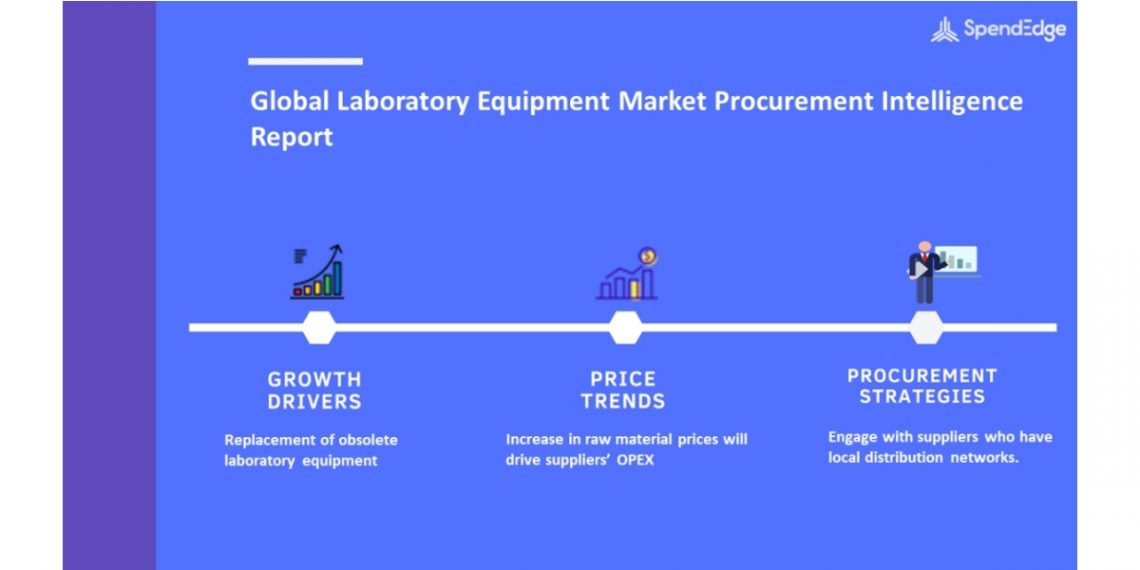 SpendEdge

Global Laboratory Equipment Market Procurement Intelligence Report

GROWTH DRIVERS

Replacement of obsolete laboratory equipment

PRICE TRENDS

Increase in raw material prices will drive suppliers' OPEX

PROCUREMENT STRATEGIES

Engage with suppliers who have local distribution networks.